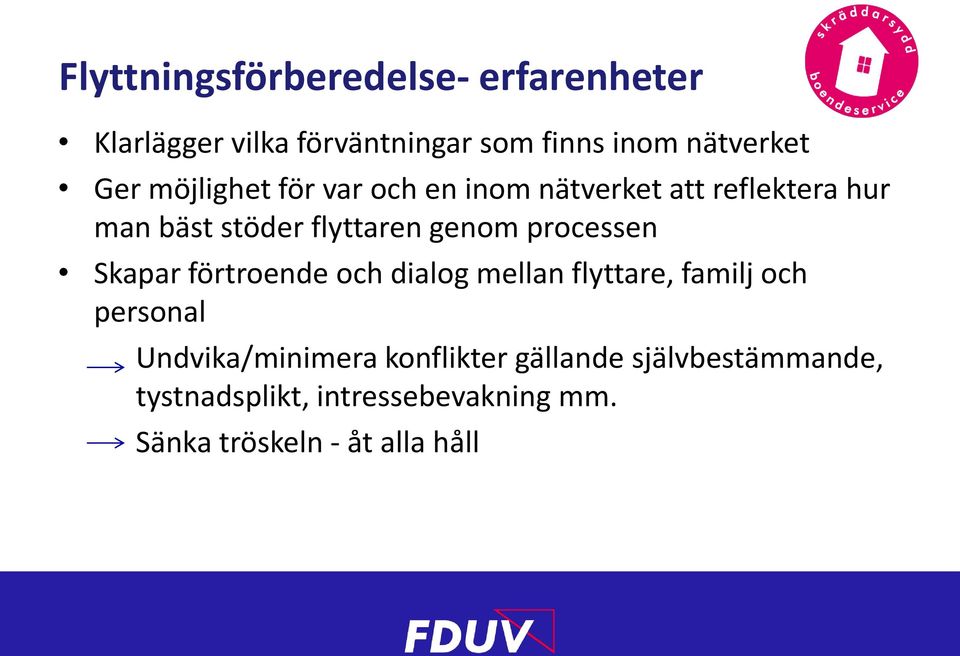 skräddarsydd boendeservice

Flyttningsförberedelse- erfarenheter

• Klarlägger vilka förväntningar som finns inom nätverket

• Ger möjlighet för var och en inom nätverket att reflektera hur man bäst stöder flyttaren genom processen

• Skapar förtroende och dialog mellan flyttare, familj och personal

→ Undvika/minimera konflikter gällande självbestämmande, tystnadsplikt, intressebevakning mm.

→ Sänka tröskeln - åt alla håll

FDUV